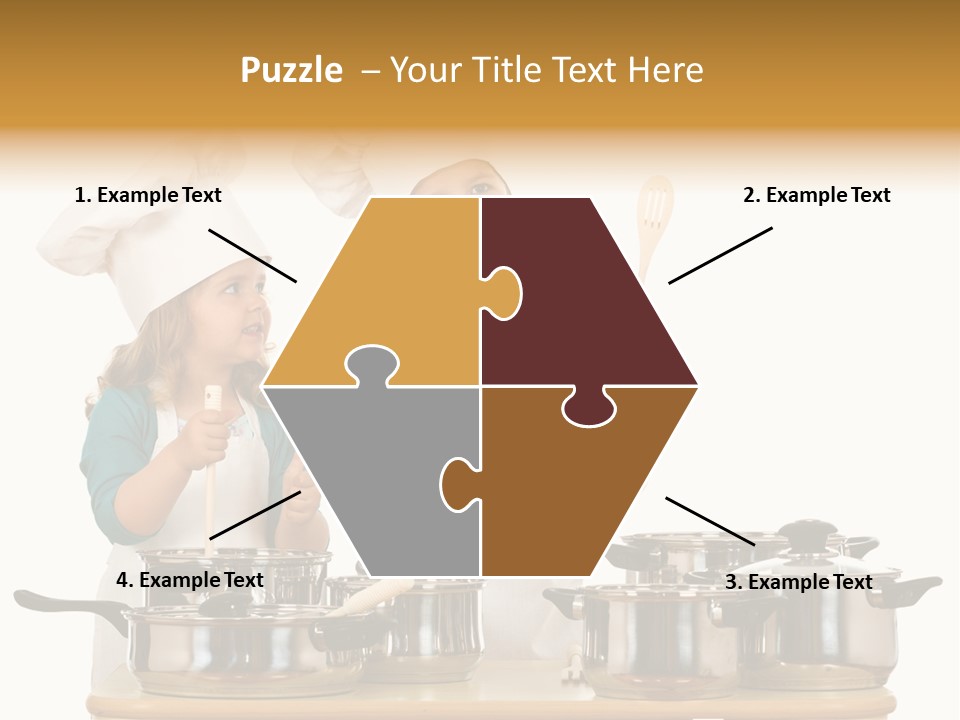 Puzzle – Your Title Text Here

1. Example Text

2. Example Text

4. Example Text

3. Example Text